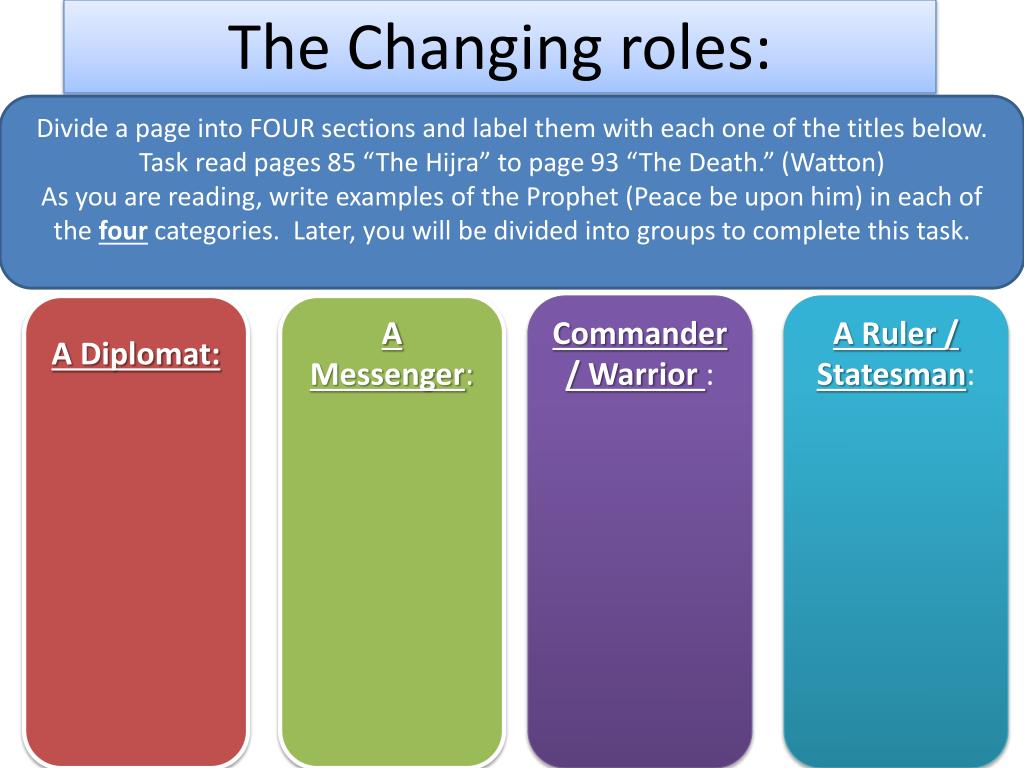 The Changing roles:

Divide a page into FOUR sections and label them with each one of the titles below. Task read pages 85 “The Hijra” to page 93 “The Death.” (Watton)
As you are reading, write examples of the Prophet (Peace be upon him) in each of the four categories. Later, you will be divided into groups to complete this task.

A Diplomat:

A Messenger:

Commander / Warrior :

A Ruler / Statesman: